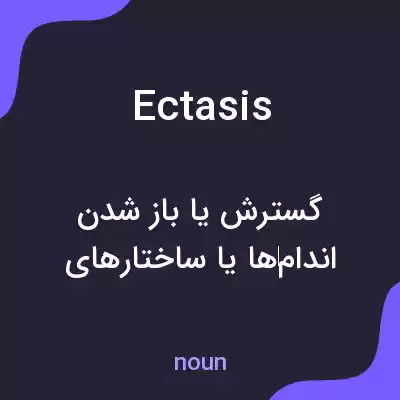 Ectasis

گسترش یا باز شدن اندام‌ها یا ساختارهای

noun